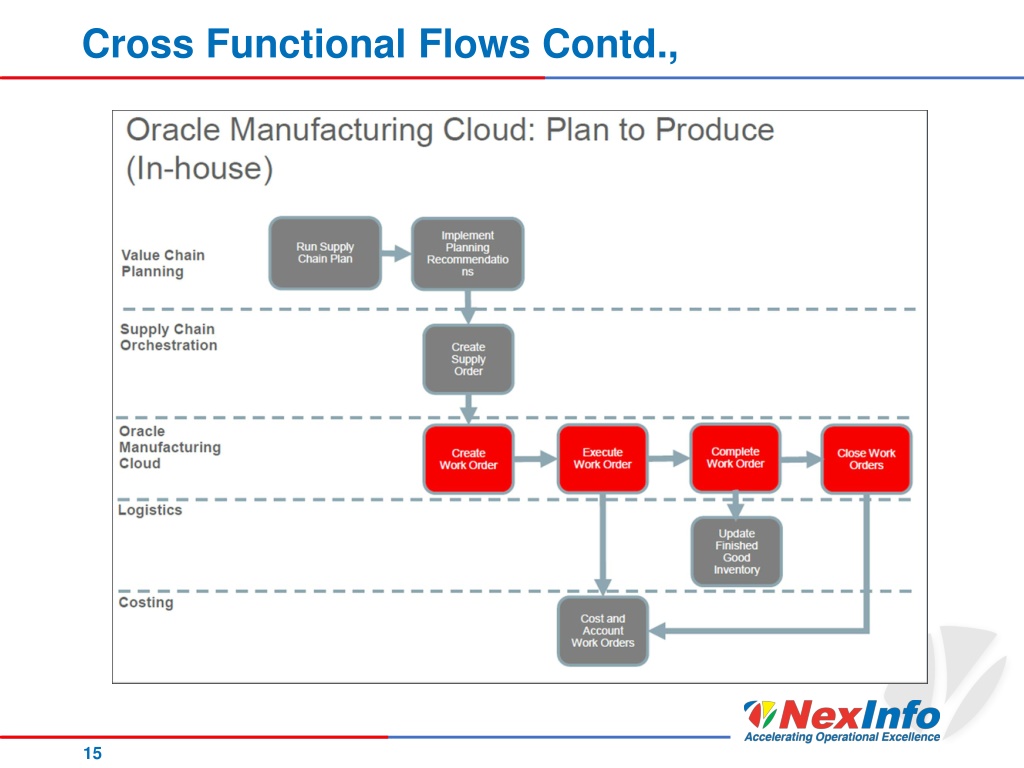 Cross Functional Flows Contd.,

Oracle Manufacturing Cloud: Plan to Produce (In-house)

Value Chain Planning

Run Supply Chain Plan

Implement Planning Recommendations

Supply Chain Orchestration

Create Supply Order

Oracle Manufacturing Cloud

Create Work Order

Execute Work Order

Complete Work Order

Close Work Orders

Logistics

Update Finished Good Inventory

Costing

Cost and Account Work Orders

NexInfo
Accelerating Operational Excellence

15